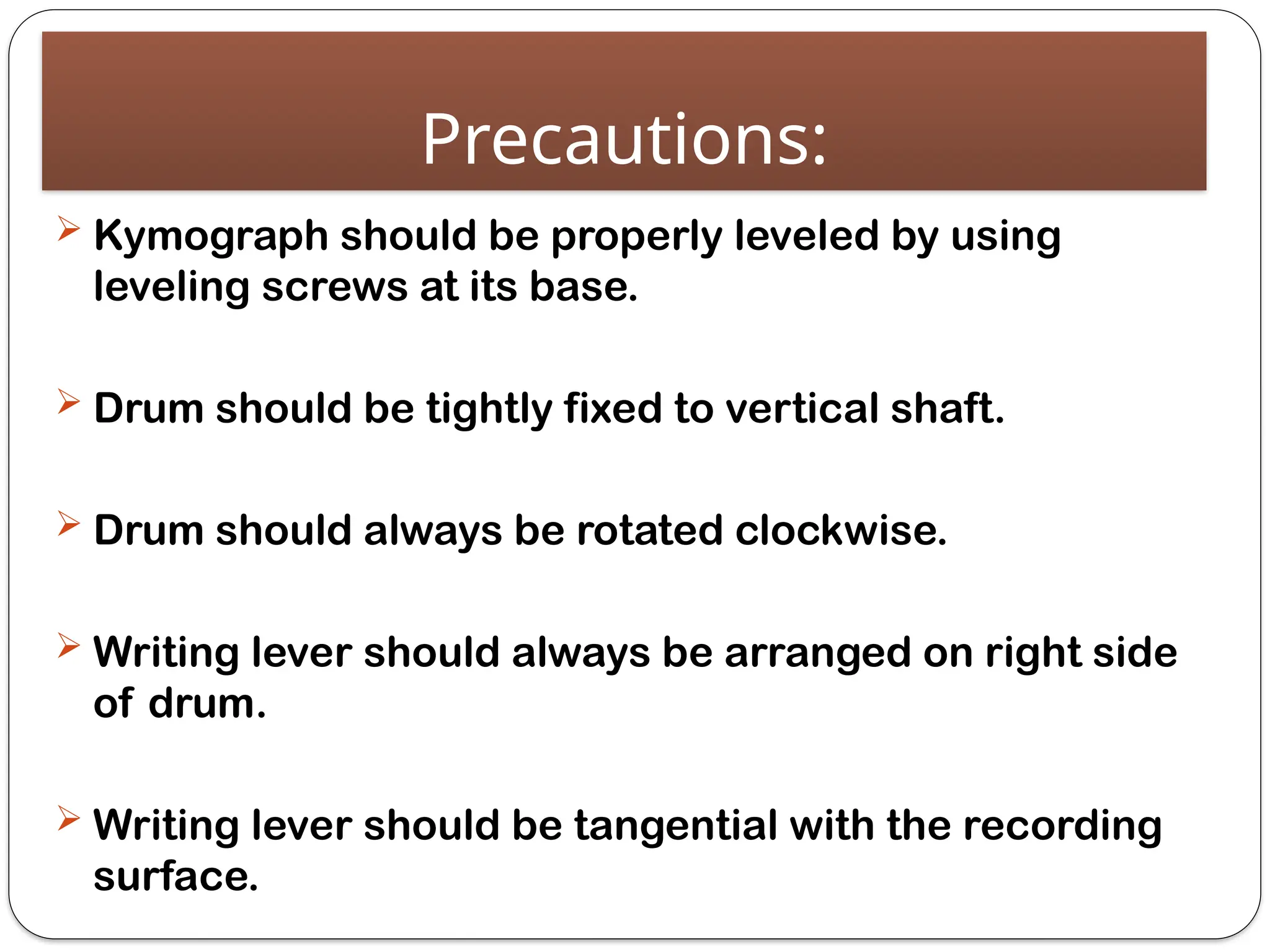 Precautions:

➢ Kymograph should be properly leveled by using leveling screws at its base.

➢ Drum should be tightly fixed to vertical shaft.

➢ Drum should always be rotated clockwise.

➢ Writing lever should always be arranged on right side of drum.

➢ Writing lever should be tangential with the recording surface.